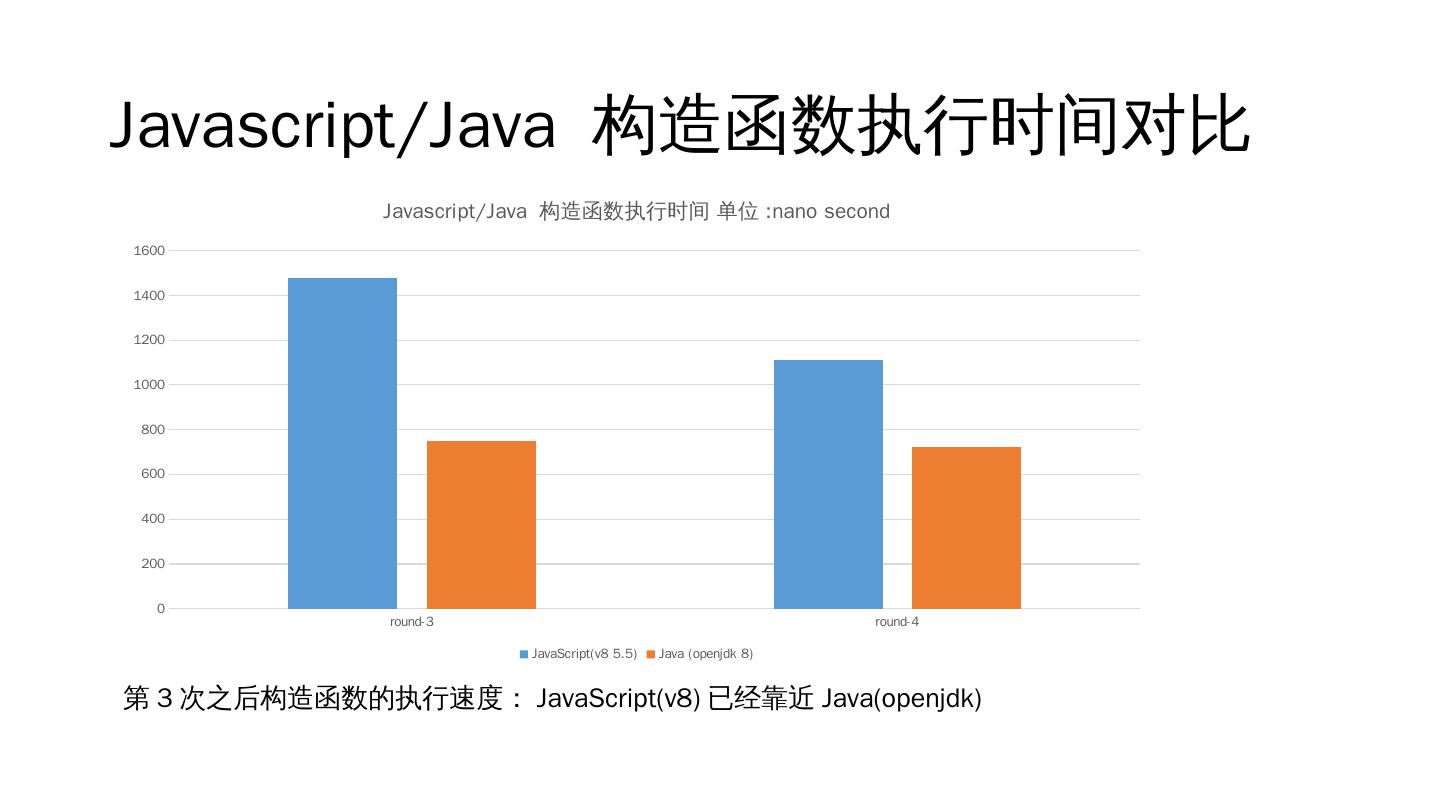 Javascript/Java 构造函数执行时间对比

Javascript/Java 构造函数执行时间 单位 :nano second

1600
1400
1200
1000
800
600
400
200
0

round-3
round-4

JavaScript(v8 5.5) Java (openjdk 8)

第 3 次之后构造函数的执行速度： JavaScript(v8) 已经靠近 Java(openjdk)